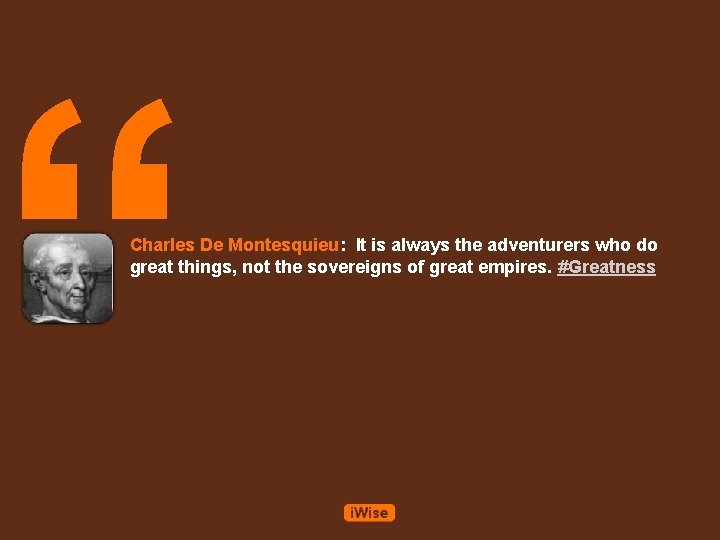 “

Charles De Montesquieu: It is always the adventurers who do great things, not the sovereigns of great empires. #Greatness

iWise